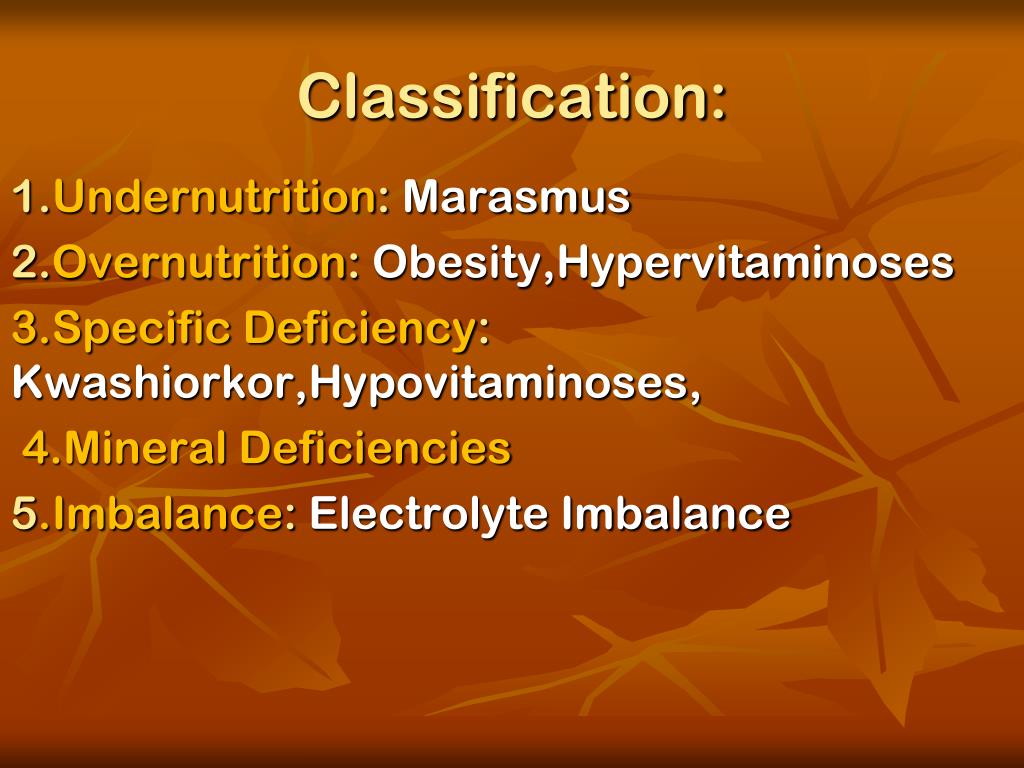 Classification:

1.Undernutrition: Marasmus

2.Overnutrition: Obesity,Hypervitaminoses

3.Specific Deficiency: Kwashiorkor,Hypovitaminoses,

4.Mineral Deficiencies

5.Imbalance: Electrolyte Imbalance